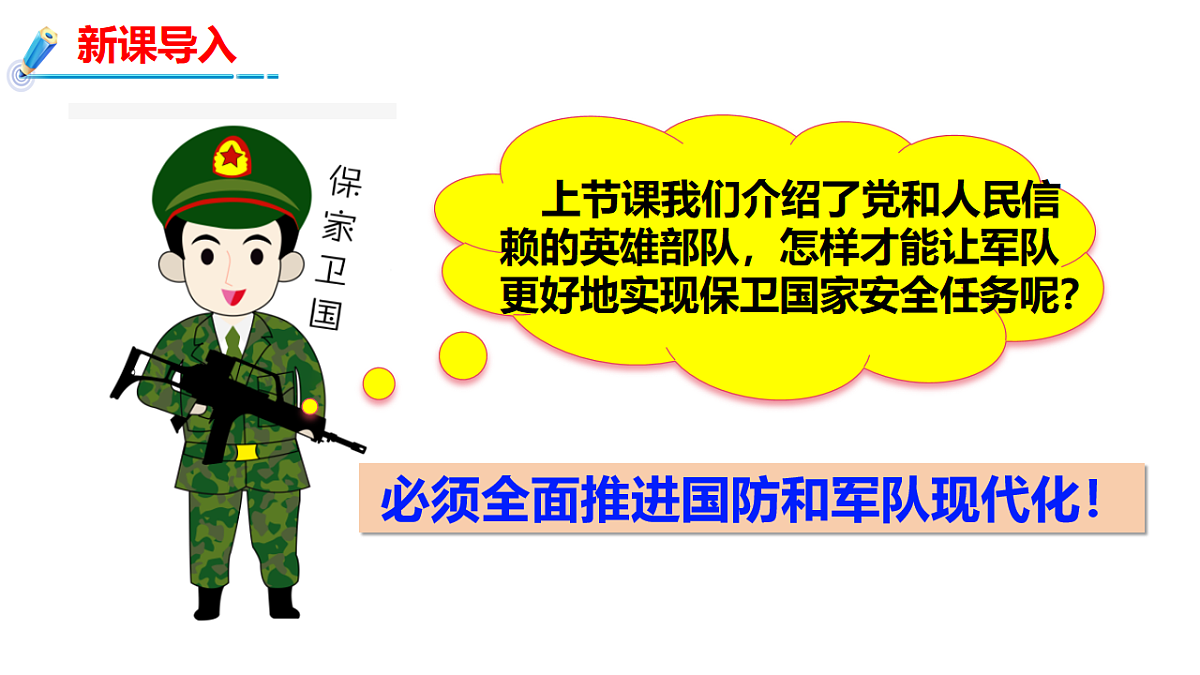 新课导入

保家卫国

上节课我们介绍了党和人民信赖的英雄部队，怎样才能让军队更好地实现保卫国家安全任务呢？

必须全面推进国防和军队现代化！